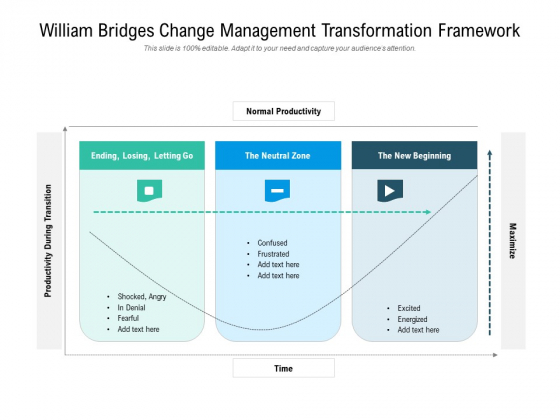 William Bridges Change Management Transformation Framework

This slide is 100% editable. Adapt it to your need and capture your audience's attention.

Normal Productivity

Productivity During Transition

Ending, Losing, Letting Go

- Shocked, Angry
- In Denial
- Fearful
- Add text here

The Neutral Zone

- Confused
- Frustrated
- Add text here
- Add text here

The New Beginning

- Excited
- Energized
- Add text here

Maximize

Time